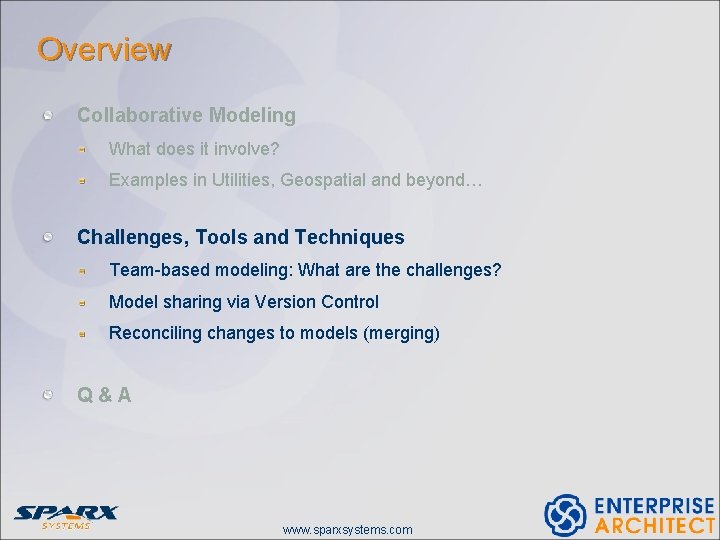 Overview

Collaborative Modeling

What does it involve?

Examples in Utilities, Geospatial and beyond…

Challenges, Tools and Techniques

Team-based modeling: What are the challenges?

Model sharing via Version Control

Reconciling changes to models (merging)

Q & A

SPARX SYSTEMS

www.sparxsystems.com

ENTERPRISE ARCHITECT